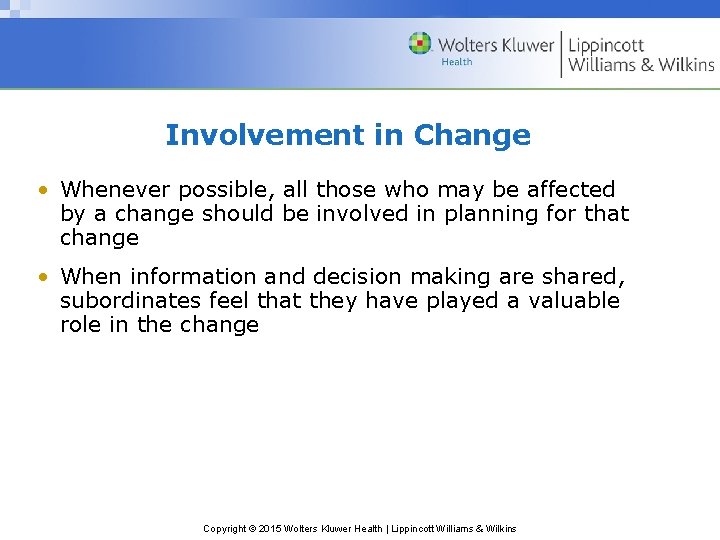 Wolters Kluwer
Health

Lippincott
Williams & Wilkins

Involvement in Change

• Whenever possible, all those who may be affected by a change should be involved in planning for that change

• When information and decision making are shared, subordinates feel that they have played a valuable role in the change

Copyright © 2015 Wolters Kluwer Health | Lippincott Williams & Wilkins